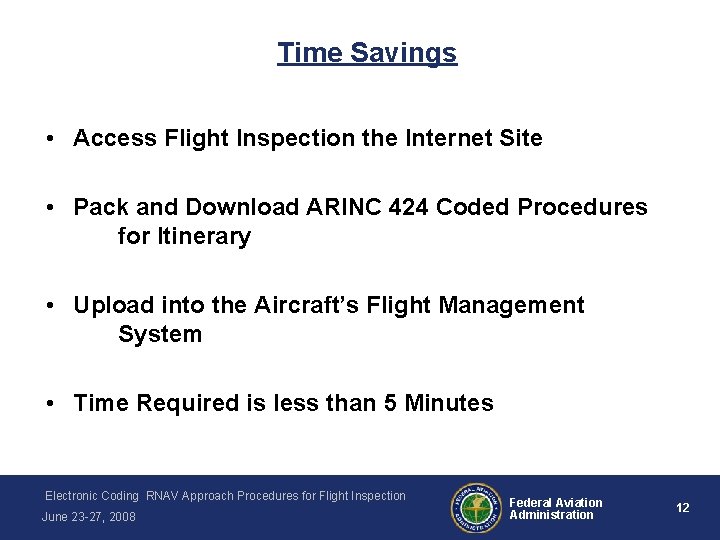 Time Savings

• Access Flight Inspection the Internet Site

• Pack and Download ARINC 424 Coded Procedures for Itinerary

• Upload into the Aircraft's Flight Management System

• Time Required is less than 5 Minutes

Electronic Coding RNAV Approach Procedures for Flight Inspection
June 23-27, 2008

FEDERAL AVIATION ADMINISTRATION

Federal Aviation Administration

12